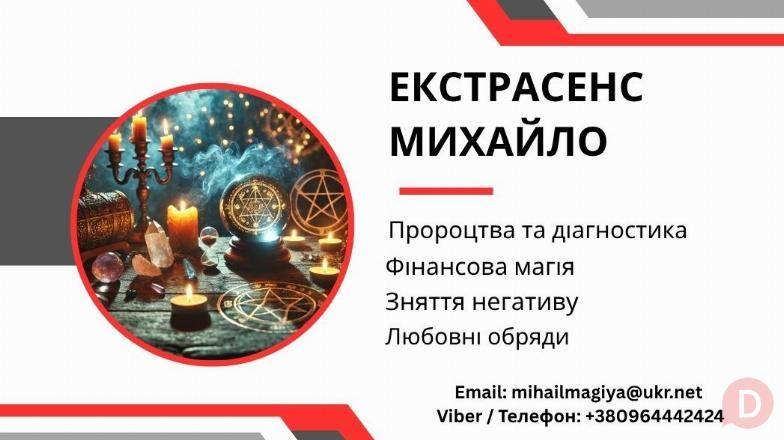 ЕКСТРАСЕНС МИХАЙЛО

Пророцтва та діагностика
Фінансова магія
Зняття негативу
Любовні обряди

Email: mihailmagiya@ukr.net
Viber / Телефон: +380964442424

D